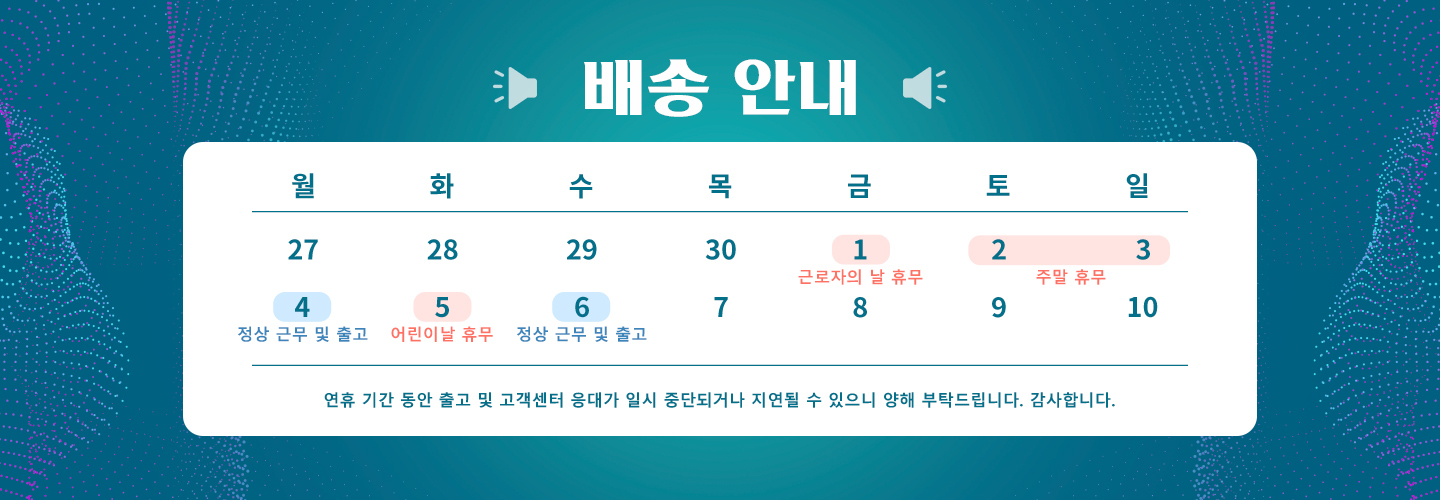 배송 안내

| 월 | 화 | 수 | 목 | 금 | 토 | 일 |
|---|---|---|---|---|---|---|
| 27 | 28 | 29 | 30 | 1 근로자의 날 휴무 | 2 주말 휴무 | 3 |
| 4 정상 근무 및 출고 | 5 어린이날 휴무 | 6 정상 근무 및 출고 | 7 | 8 | 9 | 10 |

연휴 기간 동안 출고 및 고객센터 응대가 일시 중단되거나 지연될 수 있으니 양해 부탁드립니다. 감사합니다.